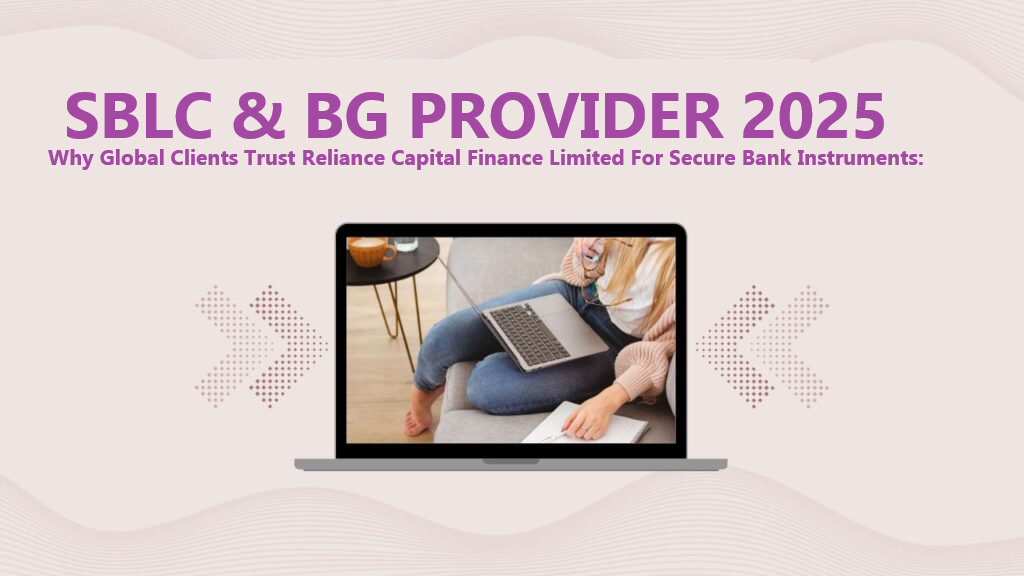 SBLC & BG PROVIDER 2025

Why Global Clients Trust Reliance Capital Finance Limited For Secure Bank Instruments: